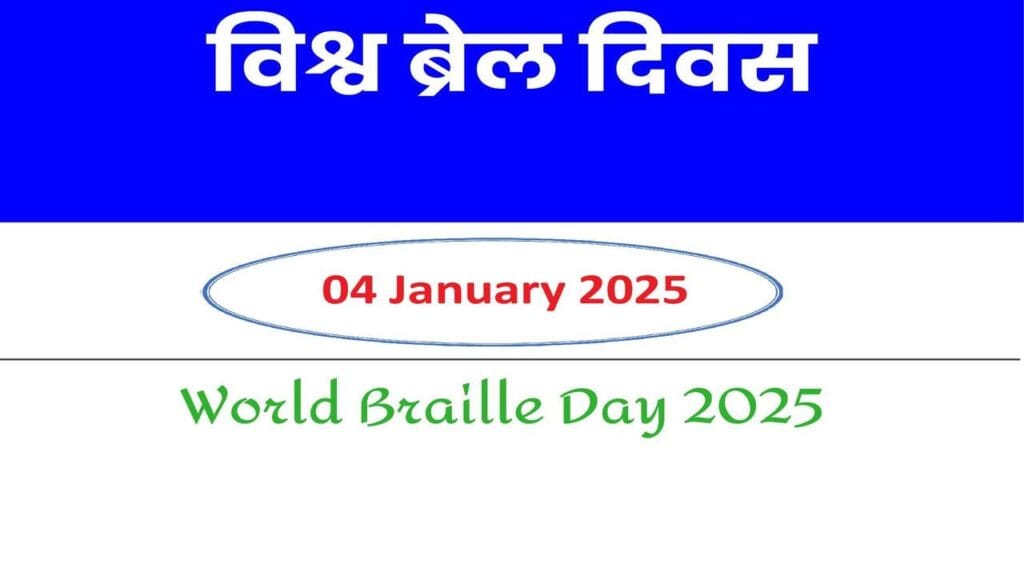 विश्व ब्रेल दिवस

04 January 2025

World Braille Day 2025